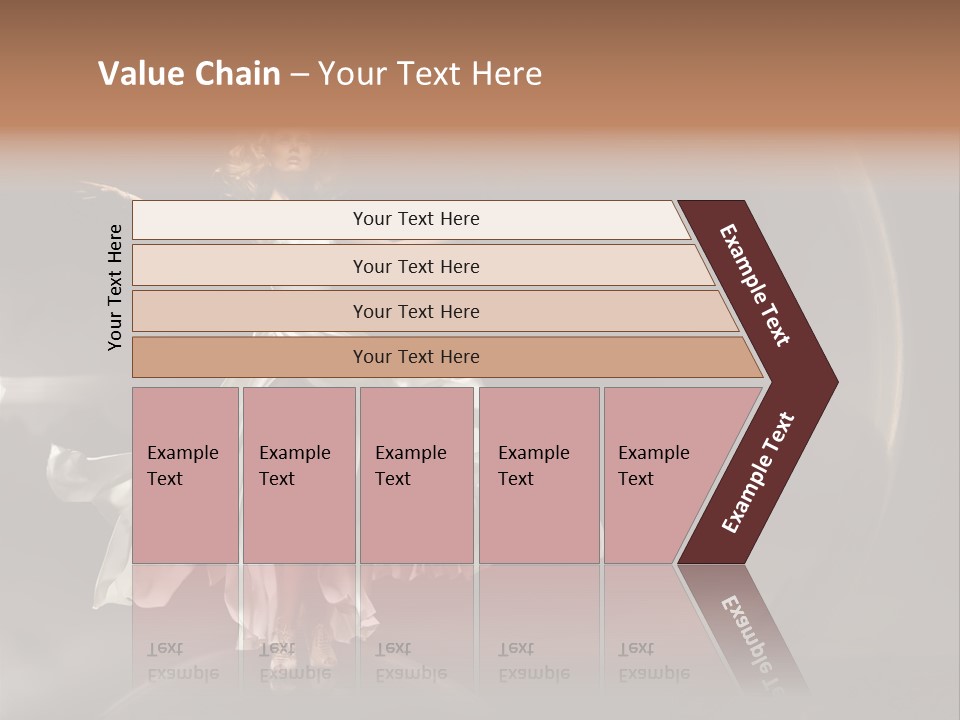 Value Chain – Your Text Here

Your Text Here

Your Text Here

Your Text Here

Your Text Here

Your Text Here

Example Text

Example Text

Example Text

Example Text

Example Text

Example Text

Example Text